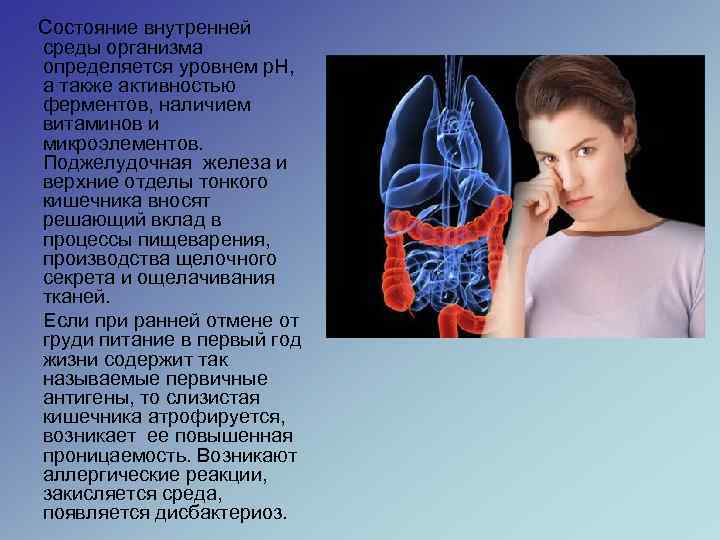 Состояние внутренней среды организма определяется уровнем pH, а также активностью ферментов, наличием витаминов и микроэлементов. Поджелудочная железа и верхние отделы тонкого кишечника вносят решающий вклад в процессы пищеварения, производства щелочного секрета и ощелачивания тканей.

Если при ранней отмене от груди питание в первый год жизни содержит так называемые первичные антигены, то слизистая кишечника атрофируется, возникает ее повышенная проницаемость. Возникают аллергические реакции, закисляется среда, появляется дисбактериоз.